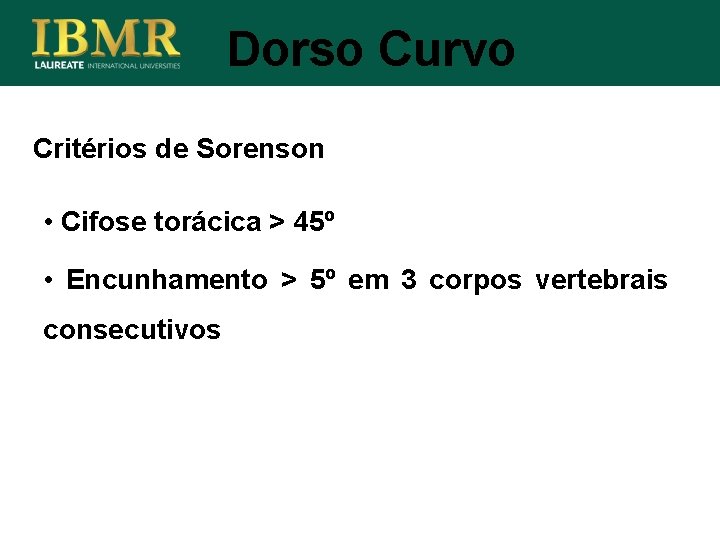 IBMR
LAUREATE INTERNATIONAL UNIVERSITIES

Dorso Curvo

Critérios de Sorenson

• Cifose torácica > 45º

• Encunhamento > 5º em 3 corpos vertebrais consecutivos